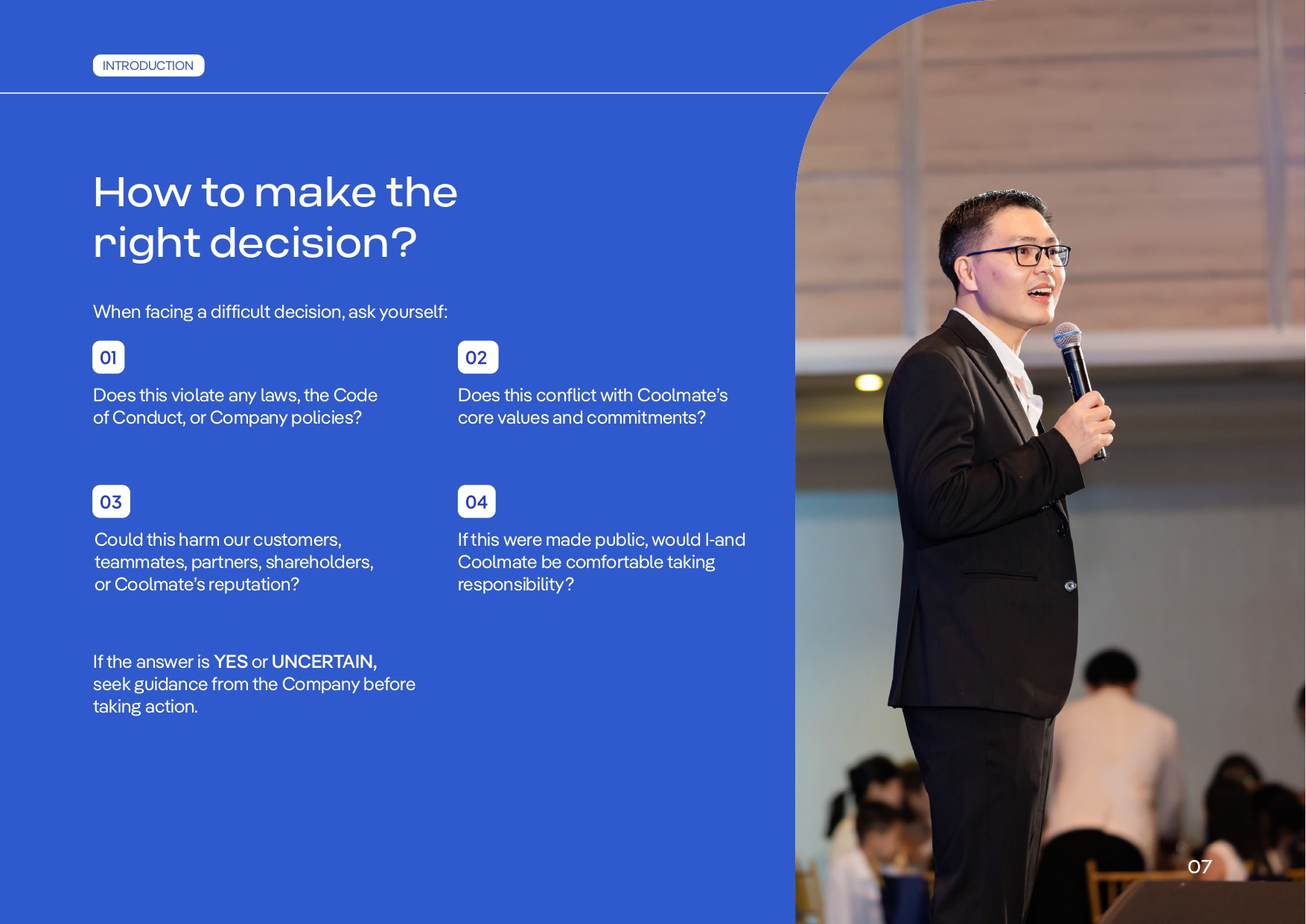 INTRODUCTION

How to make the right decision?

When facing a difficult decision, ask yourself:

01

Does this violate any laws, the Code of Conduct, or Company policies?

02

Does this conflict with Coolmate's core values and commitments?

03

Could this harm our customers, teammates, partners, shareholders, or Coolmate's reputation?

04

If this were made public, would I-and Coolmate be comfortable taking responsibility?

If the answer is YES or UNCERTAIN, seek guidance from the Company before taking action.

07